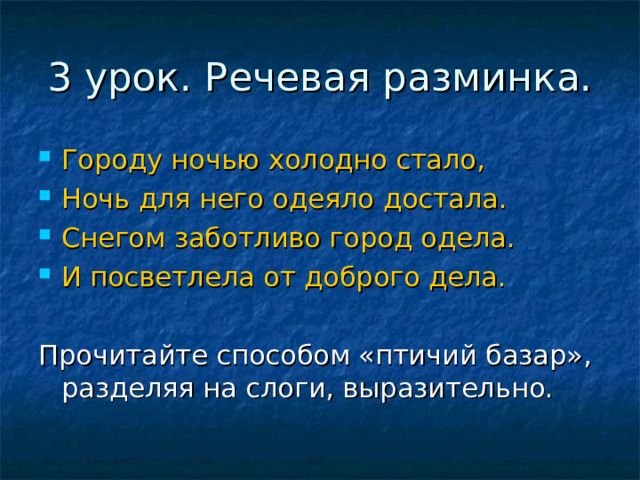 3 урок. Речевая разминка.

Городу ночью холодно стало,
Ночь для него одеяло достала.
Снегом заботливо город одела.
И посветлела от доброго дела.

Прочитайте способом «птичий базар», разделяя на слоги, выразительно.